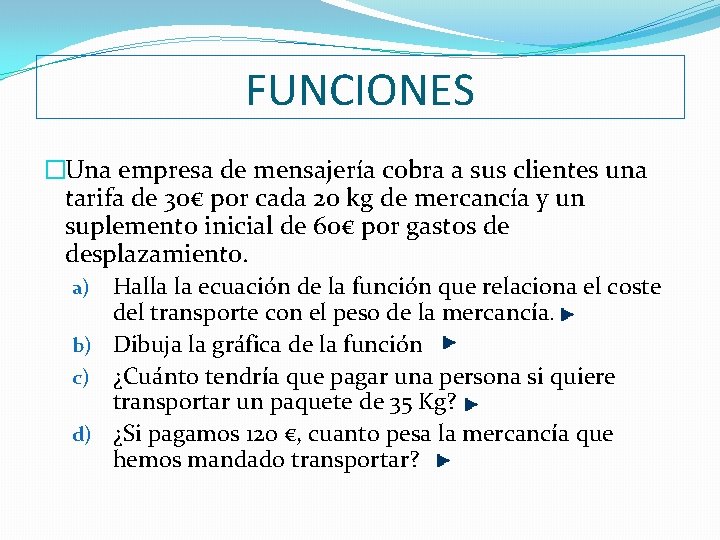 FUNCIONES

Una empresa de mensajería cobra a sus clientes una tarifa de 30€ por cada 20 kg de mercancía y un suplemento inicial de 60€ por gastos de desplazamiento.

a) Halla la ecuación de la función que relaciona el coste del transporte con el peso de la mercancía.

b) Dibuja la gráfica de la función

c) ¿Cuánto tendría que pagar una persona si quiere transportar un paquete de 35 Kg?

d) ¿Si pagamos 120 €, cuanto pesa la mercancía que hemos mandado transportar?